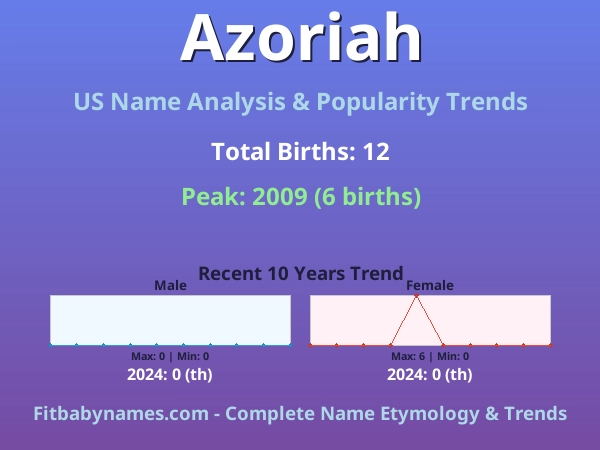 Azoriah

US Name Analysis & Popularity Trends

Total Births: 12

Peak: 2009 (6 births)

Recent 10 Years Trend

Male

Max: 0 | Min: 0

2024: 0 (th)

Female

Max: 6 | Min: 0

2024: 0 (th)

Fitbabynames.com - Complete Name Etymology & Trends